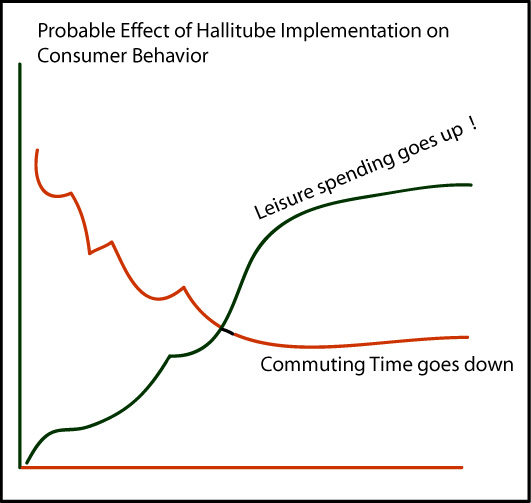 Probable Effect of Hallitube Implementation on Consumer Behavior

Leisure spending goes up !

Commuting Time goes down